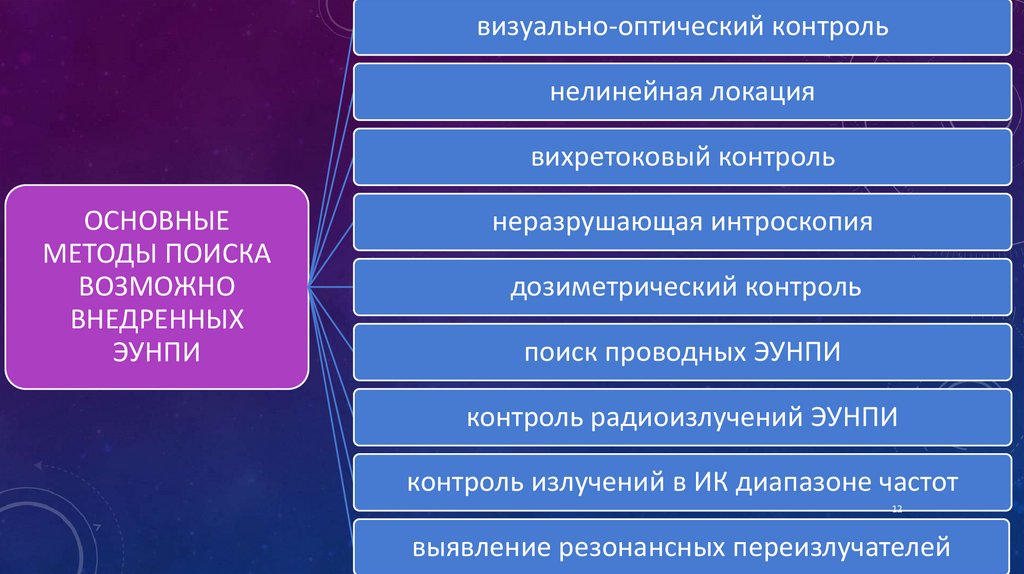 ОСНОВНЫЕ МЕТОДЫ ПОИСКА ВОЗМОЖНО ВНЕДРЕННЫХ ЭУНПИ

визуально-оптический контроль

нелинейная локация

вихретоковый контроль

неразрушающая интроскопия

дозиметрический контроль

поиск проводных ЭУНПИ

контроль радиоизлучений ЭУНПИ

контроль излучений в ИК диапазоне частот

12

выявление резонансных переизлучателей